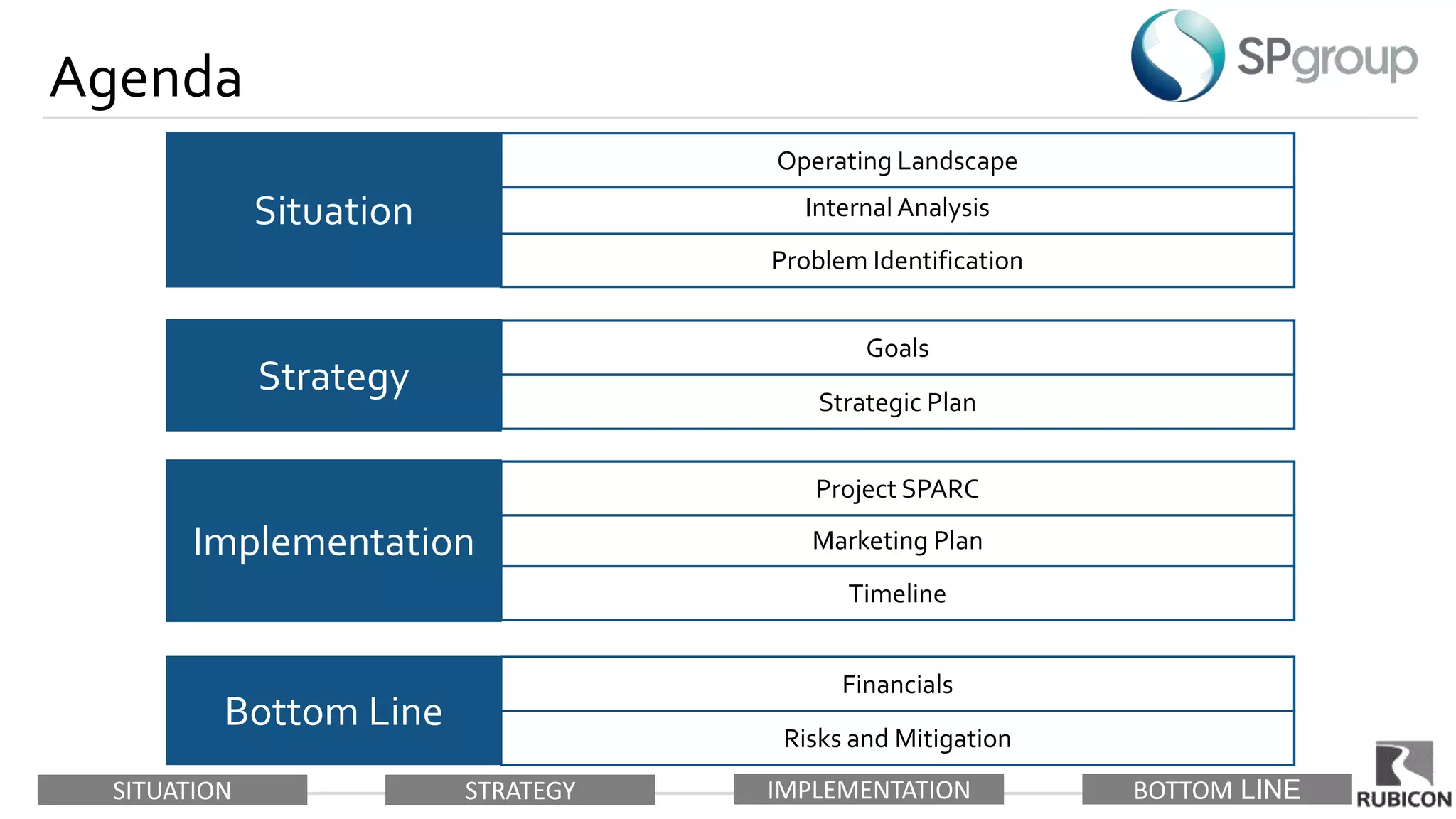 Agenda

SPgroup

Situation
Operating Landscape
Internal Analysis
Problem Identification

Strategy
Goals
Strategic Plan

Implementation
Project SPARC
Marketing Plan
Timeline

Bottom Line
Financials
Risks and Mitigation

SITUATION STRATEGY IMPLEMENTATION BOTTOM LINE

RUBICON